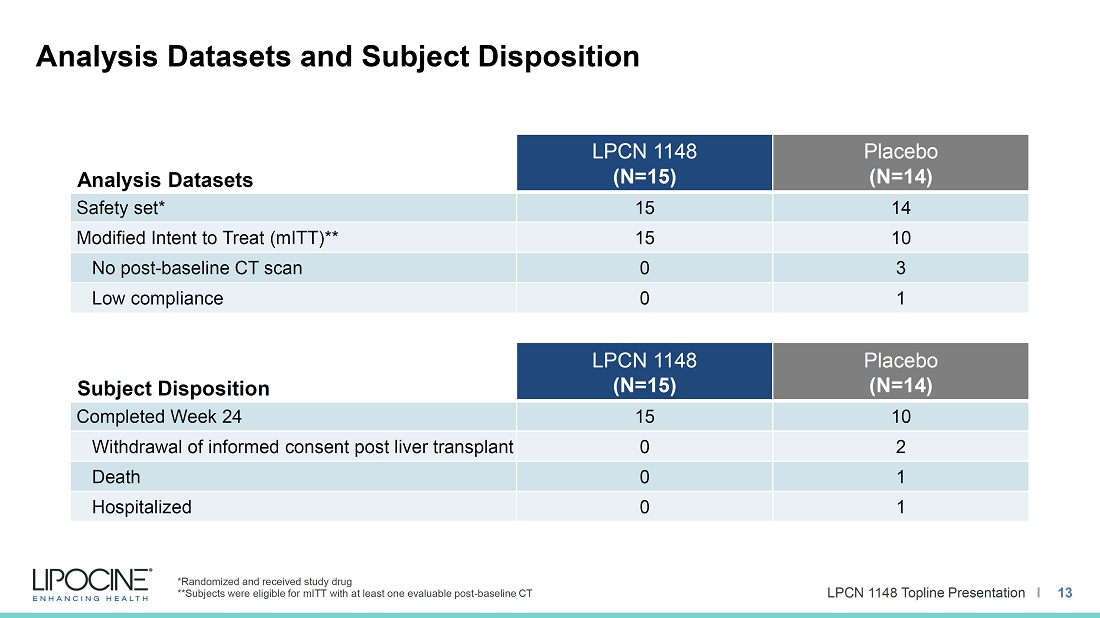 Analysis Datasets and Subject Disposition

| Analysis Datasets | LPCN 1148 (N=15) | Placebo (N=14) |
|---|---|---|
| Safety set* | 15 | 14 |
| Modified Intent to Treat (mITT)** | 15 | 10 |
| No post-baseline CT scan | 0 | 3 |
| Low compliance | 0 | 1 |

| Subject Disposition | LPCN 1148 (N=15) | Placebo (N=14) |
|---|---|---|
| Completed Week 24 | 15 | 10 |
| Withdrawal of informed consent post liver transplant | 0 | 2 |
| Death | 0 | 1 |
| Hospitalized | 0 | 1 |

LIPOCINE®
ENHANCING HEALTH

*Randomized and received study drug
**Subjects were eligible for mITT with at least one evaluable post-baseline CT

LPCN 1148 Topline Presentation | 13